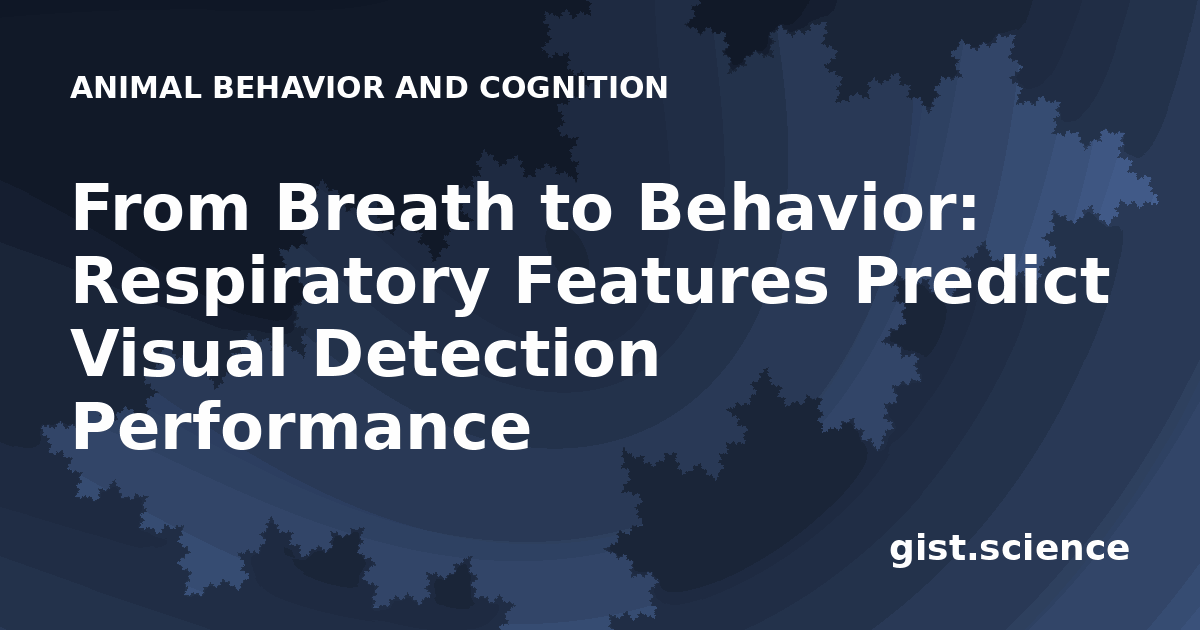 ANIMAL BEHAVIOR AND COGNITION

From Breath to Behavior: Respiratory Features Predict Visual Detection Performance

gist.science